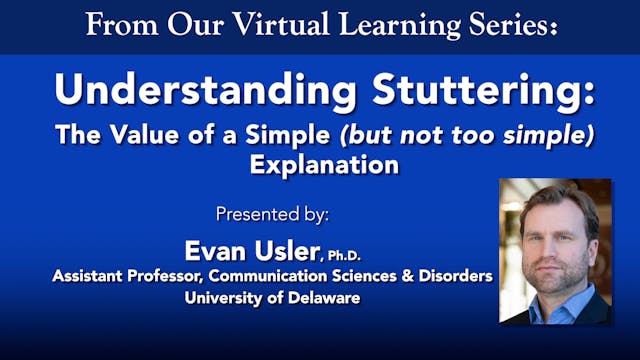 From Our Virtual Learning Series:

Understanding Stuttering:

The Value of a Simple (but not too simple) Explanation

Presented by:

Evan Usler, Ph.D.

Assistant Professor, Communication Sciences & Disorders

University of Delaware